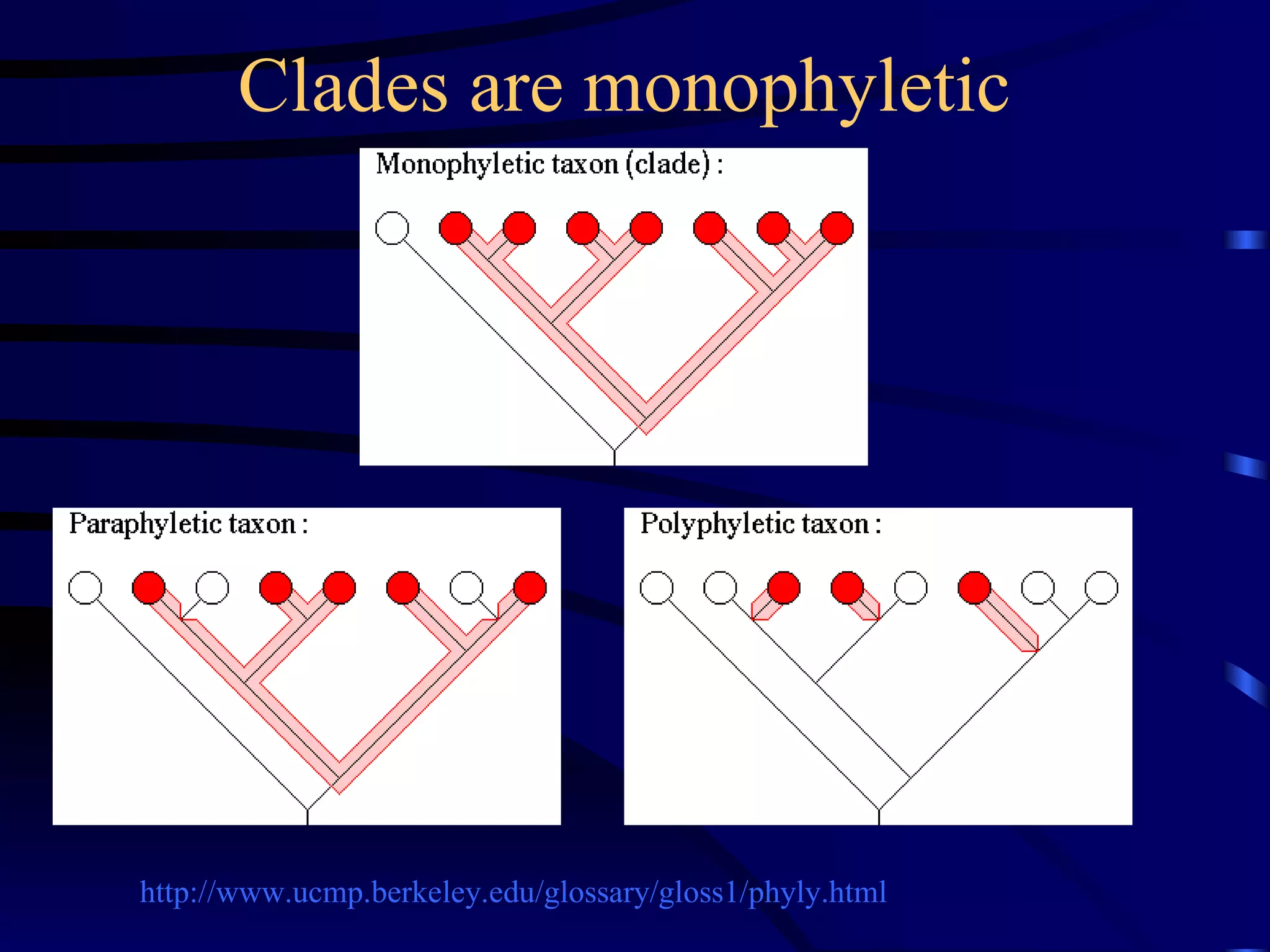 Clades are monophyletic

Monophyletic taxon (clade) :

Paraphyletic taxon :

Polyphyletic taxon :

http://www.ucmp.berkeley.edu/glossary/gloss1/phyly.html